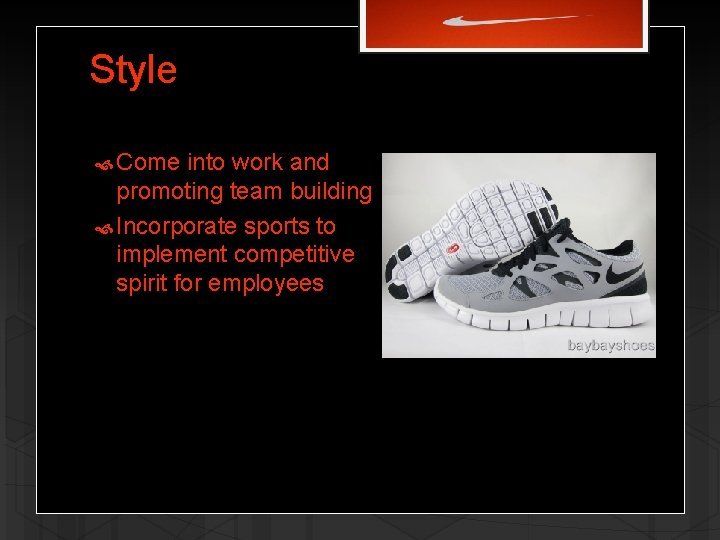 Style

• Come into work and promoting team building
• Incorporate sports to implement competitive spirit for employees

baybayshoes